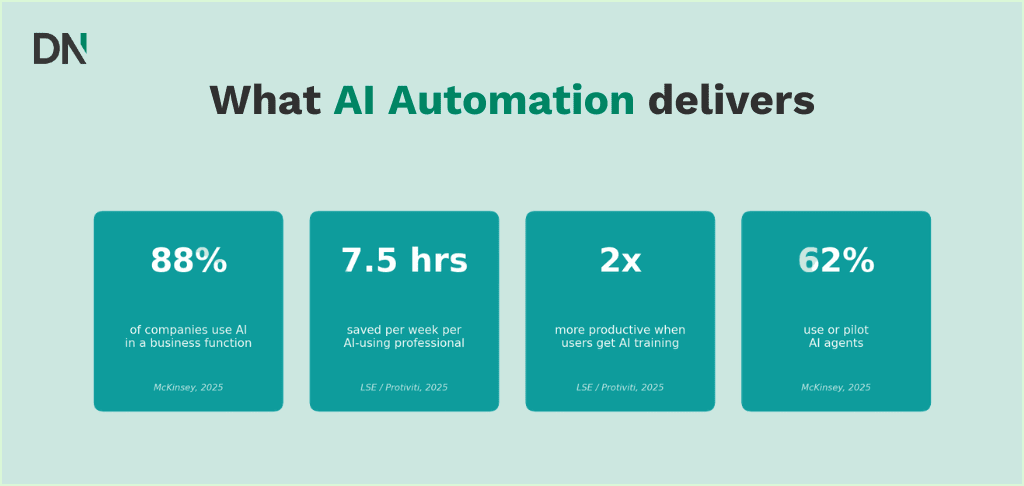 DN

What AI Automation delivers

88%

of companies use AI in a business function

McKinsey, 2025

7.5 hrs

saved per week per AI-using professional

LSE / Protiviti, 2025

2x

more productive when users get AI training

LSE / Protiviti, 2025

62%

use or pilot AI agents

McKinsey, 2025